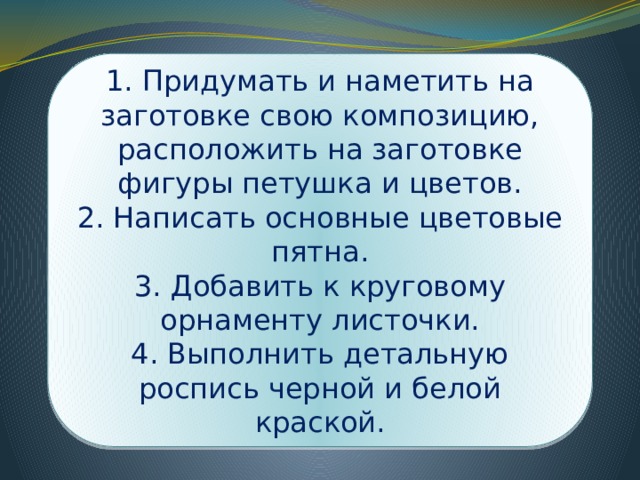 1. Придумать и наметить на заготовке свою композицию, расположить на заготовке фигуры петушка и цветов.
2. Написать основные цветовые пятна.
3. Добавить к круговому орнаменту листочки.
4. Выполнить детальную роспись черной и белой краской.